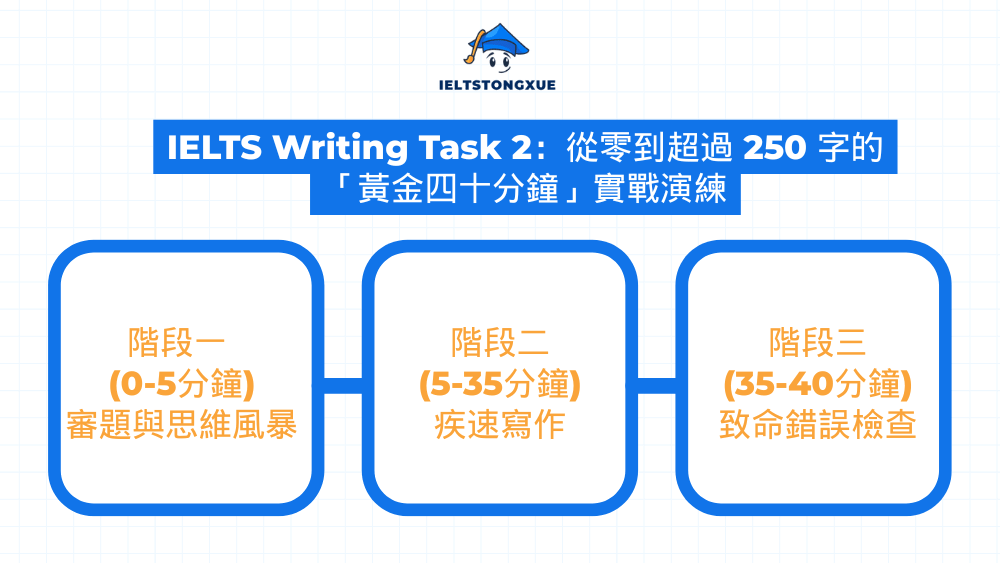 IELTSTONGXUE

IELTS Writing Task 2：從零到超過 250 字的「黃金四十分鐘」實戰演練

階段一
(0-5分鐘)
審題與思維風暴

階段二
(5-35分鐘)
疾速寫作

階段三
(35-40分鐘)
致命錯誤檢查